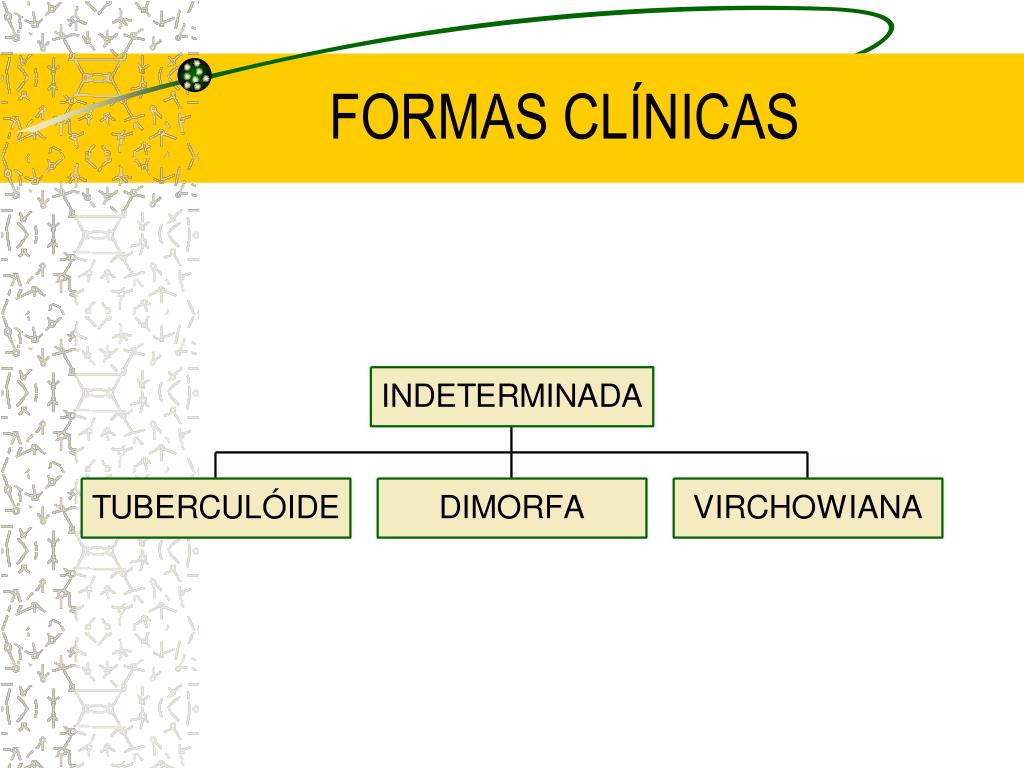 FORMAS CLÍNICAS

INDETERMINADA

TUBERCULÓIDE

DIMORFA

VIRCHOWIANA